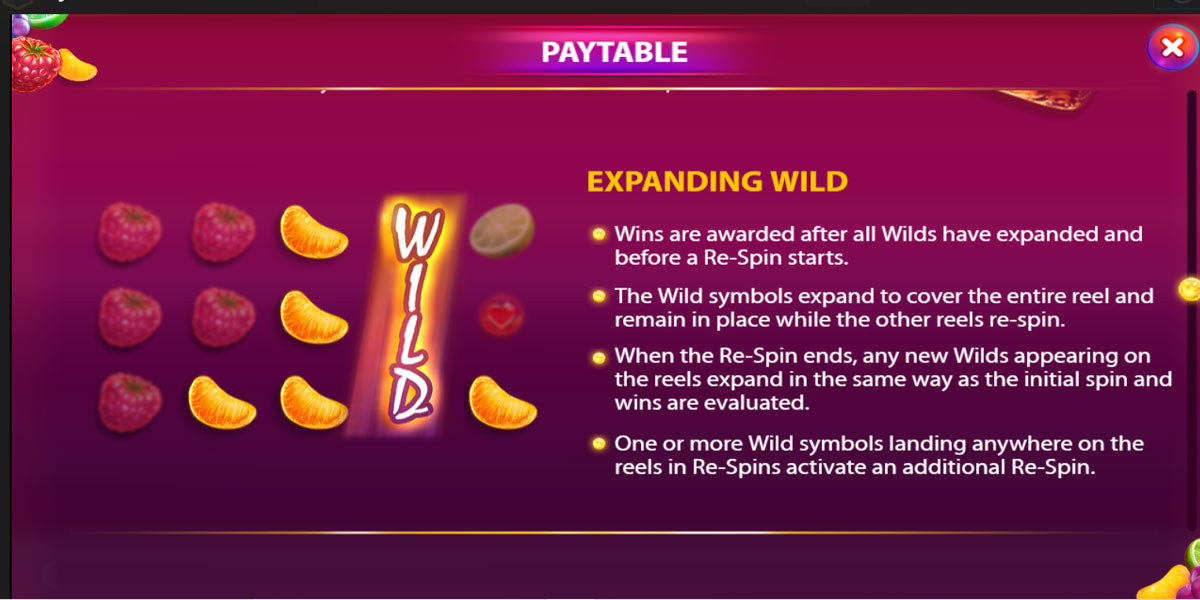 PAYTABLE

WILD

EXPANDING WILD

Wins are awarded after all Wilds have expanded and before a Re-Spin starts.

The Wild symbols expand to cover the entire reel and remain in place while the other reels re-spin.

When the Re-Spin ends, any new Wilds appearing on the reels expand in the same way as the initial spin and wins are evaluated.

One or more Wild symbols landing anywhere on the reels in Re-Spins activate an additional Re-Spin.